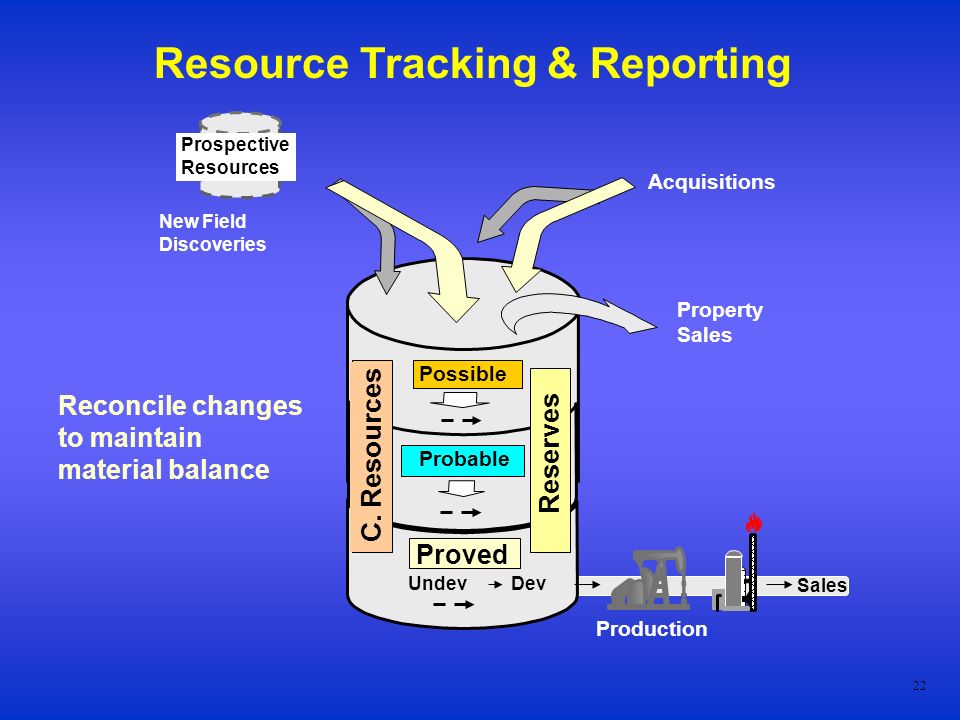 Resource Tracking & Reporting

Prospective Resources

New Field Discoveries

Acquisitions

Property Sales

Reconcile changes to maintain material balance

C. Resources

Possible

Probable

Proved

Reserves

Undev Dev

Production

Sales

22